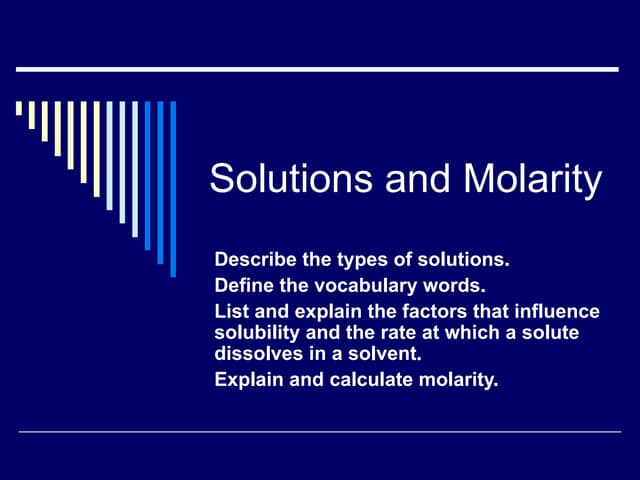 Solutions and Molarity

Describe the types of solutions.

Define the vocabulary words.

List and explain the factors that influence solubility and the rate at which a solute dissolves in a solvent.

Explain and calculate molarity.